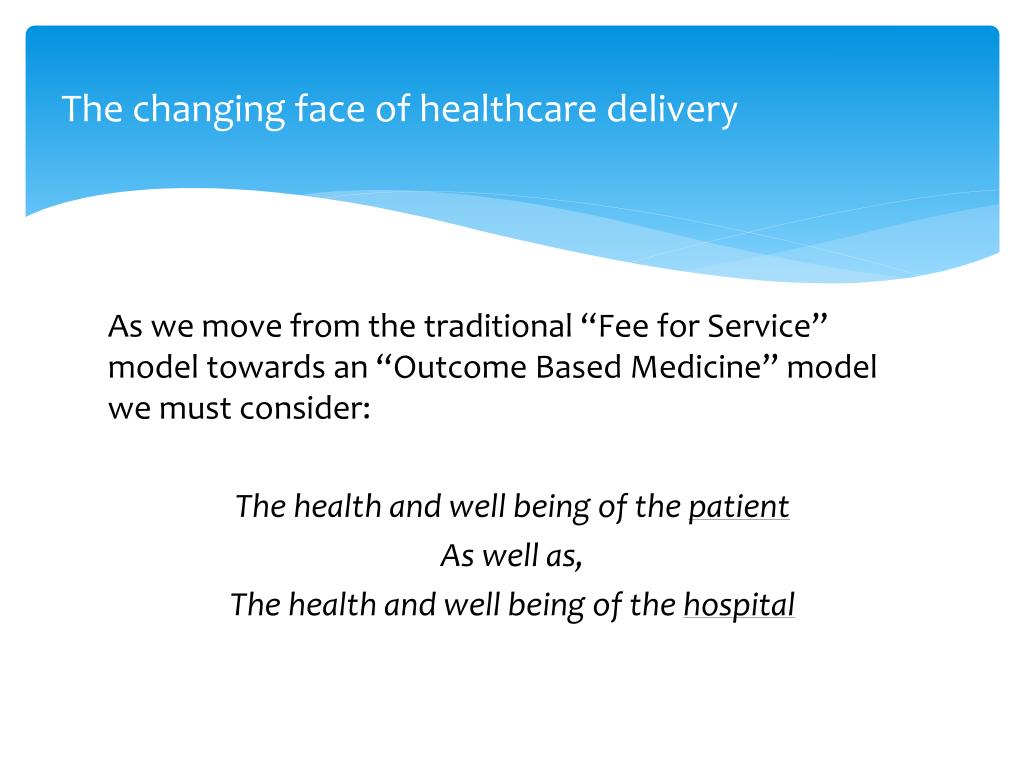 The changing face of healthcare delivery

As we move from the traditional “Fee for Service” model towards an “Outcome Based Medicine” model we must consider:

The health and well being of the patient
As well as,
The health and well being of the hospital